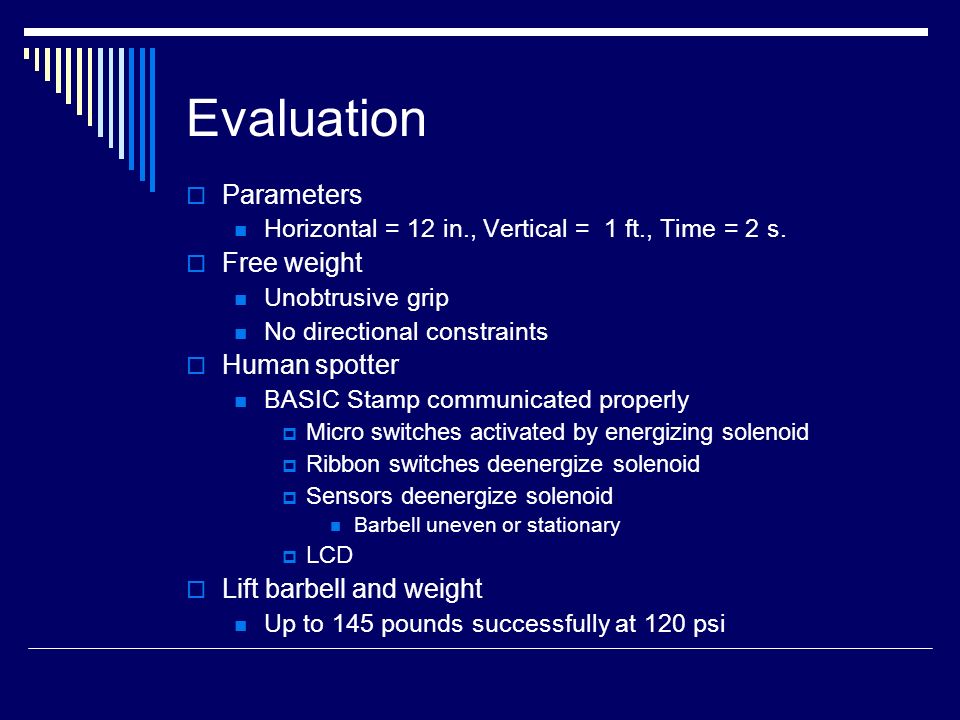 Evaluation

Parameters
Horizontal = 12 in., Vertical = 1 ft., Time = 2 s.
Free weight
Unobtrusive grip
No directional constraints
Human spotter
BASIC Stamp communicated properly
Micro switches activated by energizing solenoid
Ribbon switches deenergize solenoid
Sensors deenergize solenoid
Barbell uneven or stationary
LCD
Lift barbell and weight
Up to 145 pounds successfully at 120 psi